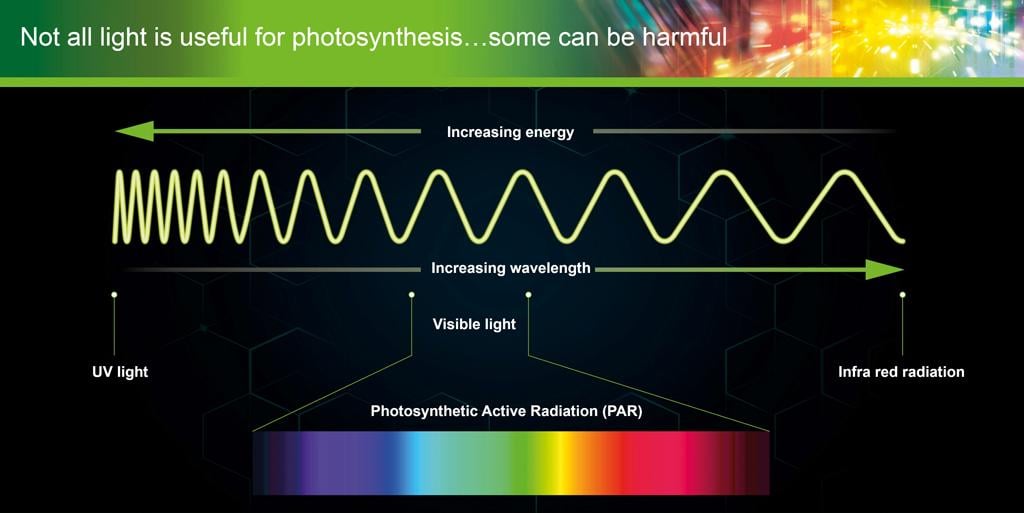 Not all light is useful for photosynthesis…some can be harmful

Increasing energy

Increasing wavelength

Visible light

UV light

Infra red radiation

Photosynthetic Active Radiation (PAR)